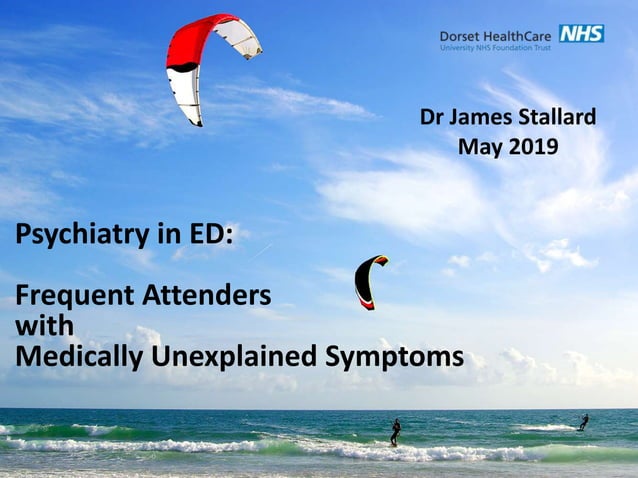 Dorset HealthCare NHS
University NHS Foundation Trust

Dr James Stallard
May 2019

Psychiatry in ED:

Frequent Attenders with Medically Unexplained Symptoms